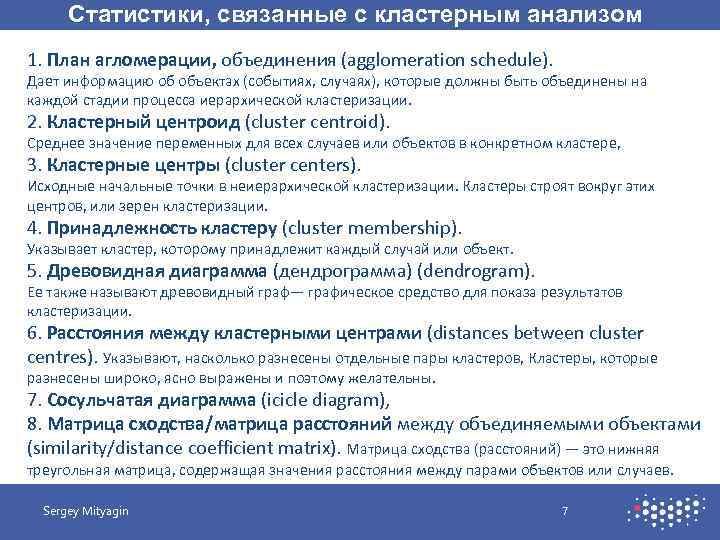 Статистики, связанные с кластерным анализом

1. План агломерации, объединения (agglomeration schedule).
Дает информацию об объектах (событиях, случаях), которые должны быть объединены на каждой стадии процесса иерархической кластеризации.
2. Кластерный центроид (cluster centroid).
Среднее значение переменных для всех случаев или объектов в конкретном кластере,
3. Кластерные центры (cluster centers).
Исходные начальные точки в неиерархической кластеризации. Кластеры строят вокруг этих центров, или зерен кластеризации.
4. Принадлежность кластеру (cluster membership).
Указывает кластер, которому принадлежит каждый случай или объект.
5. Древовидная диаграмма (дендрограмма) (dendrogram).
Ее также называют древовидный граф— графическое средство для показа результатов кластеризации.
6. Расстояния между кластерными центрами (distances between cluster centres). Указывают, насколько разнесены отдельные пары кластеров, Кластеры, которые разнесены широко, ясно выражены и поэтому желательны.
7. Сосульчатая диаграмма (icicle diagram),
8. Матрица сходства/матрица расстояний между объединяемыми объектами (similarity/distance coefficient matrix). Матрица сходства (расстояний) — это нижняя треугольная матрица, содержащая значения расстояния между парами объектов или случаев.

Sergey Mityagin
7